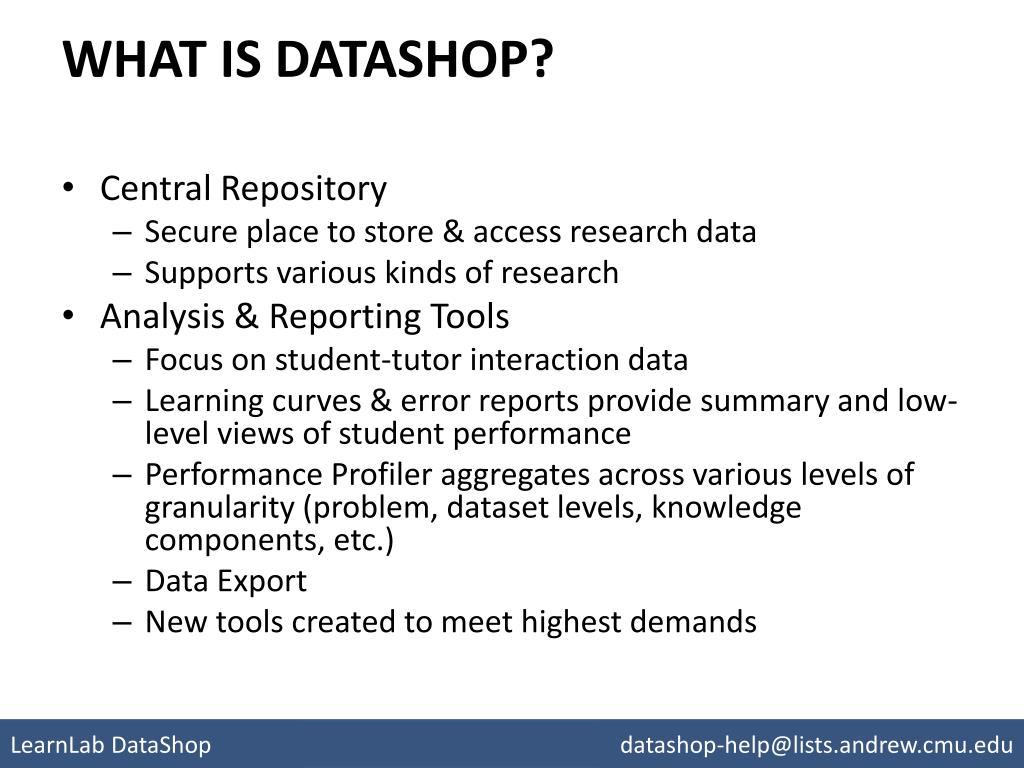 WHAT IS DATASHOP?

• Central Repository
– Secure place to store & access research data
– Supports various kinds of research
• Analysis & Reporting Tools
– Focus on student-tutor interaction data
– Learning curves & error reports provide summary and low-level views of student performance
– Performance Profiler aggregates across various levels of granularity (problem, dataset levels, knowledge components, etc.)
– Data Export
– New tools created to meet highest demands

LearnLab DataShop

datashop-help@lists.andrew.cmu.edu